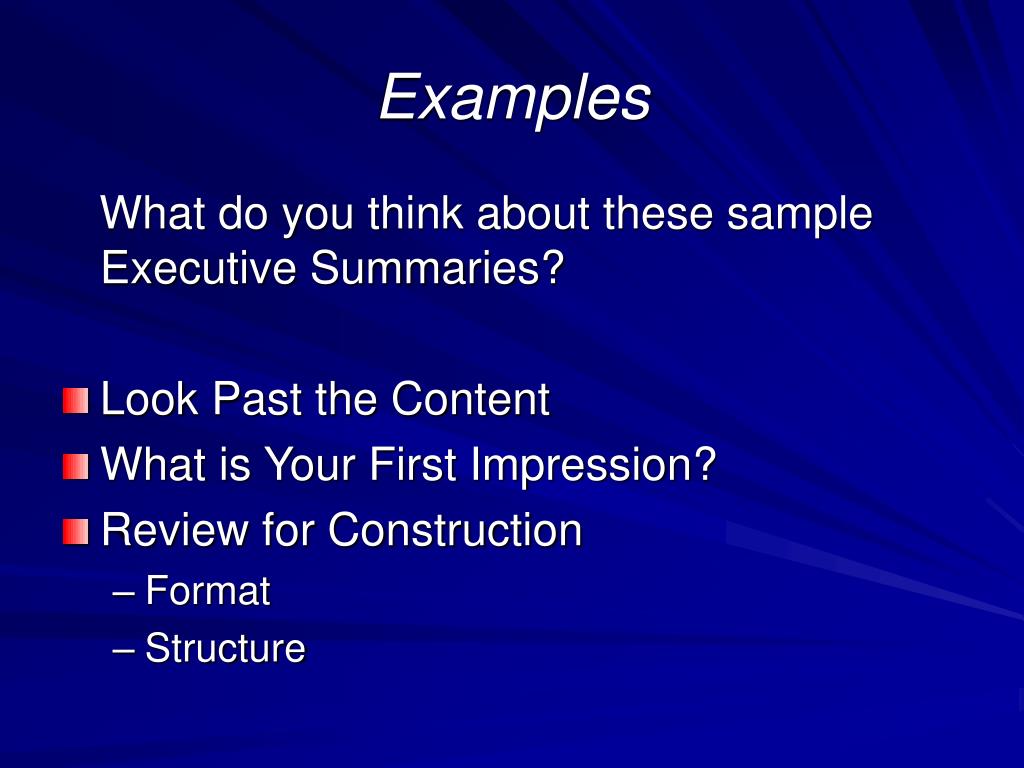 Examples

What do you think about these sample Executive Summaries?

Look Past the Content
What is Your First Impression?
Review for Construction
– Format
– Structure